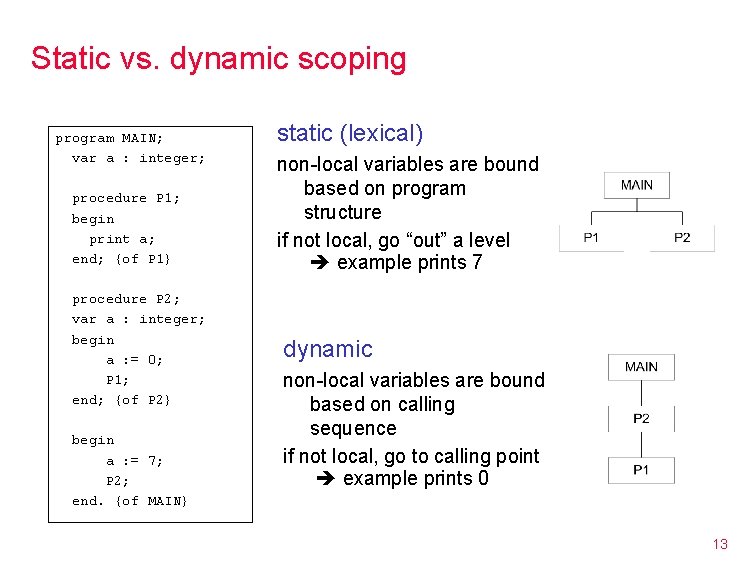 Static vs. dynamic scoping

program MAIN;
var a : integer;

procedure P1;
begin
print a;
end; {of P1}

procedure P2;
var a : integer;
begin
a := 0;
P1;
end; {of P2}

begin
a := 7;
P2;
end. {of MAIN}

static (lexical)

non-local variables are bound based on program structure

if not local, go “out” a level
➔ example prints 7

MAIN

P1

P2

dynamic

non-local variables are bound based on calling sequence

if not local, go to calling point
➔ example prints 0

MAIN

P2

P1

13